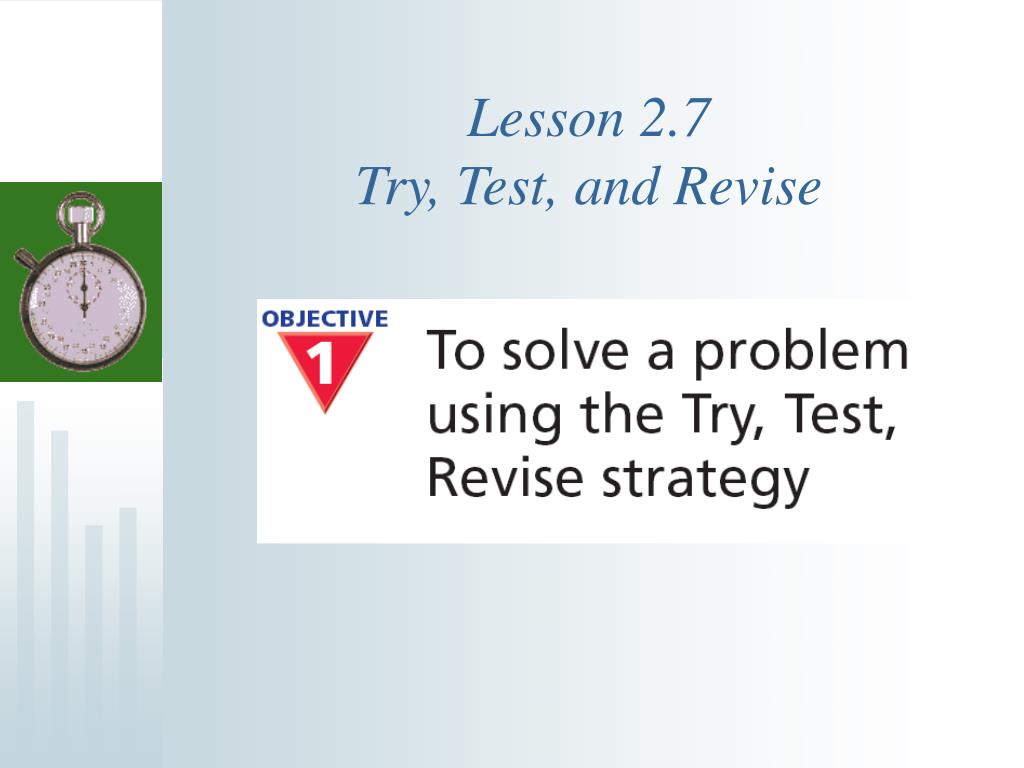 Lesson 2.7
Try, Test, and Revise

OBJECTIVE
1

To solve a problem using the Try, Test, Revise strategy